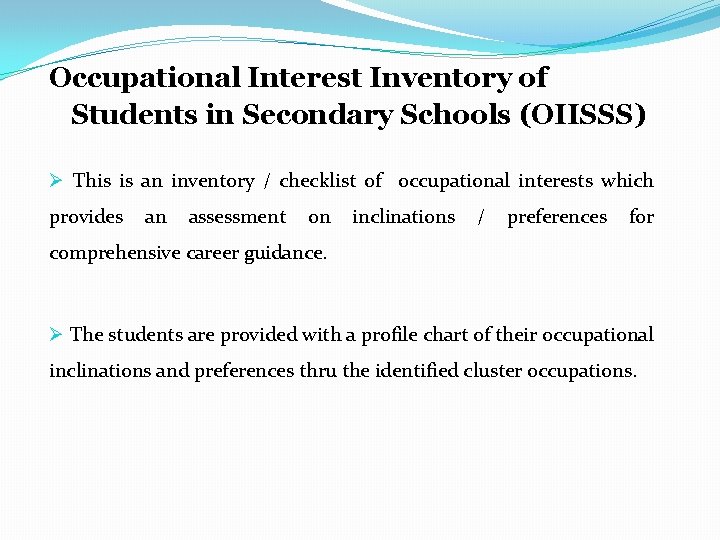 Occupational Interest Inventory of Students in Secondary Schools (OIISSS)

➢ This is an inventory / checklist of occupational interests which provides an assessment on inclinations / preferences for comprehensive career guidance.

➢ The students are provided with a profile chart of their occupational inclinations and preferences thru the identified cluster occupations.